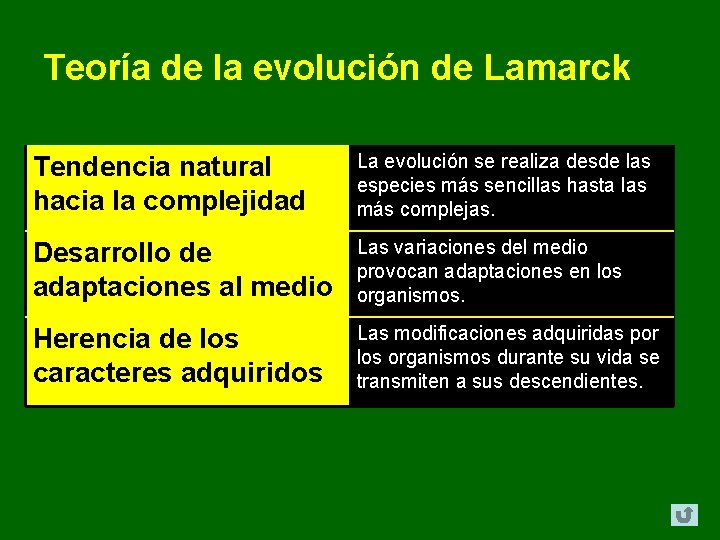 Teoría de la evolución de Lamarck

| | |
|---|---|
| Tendencia natural hacia la complejidad | La evolución se realiza desde las especies más sencillas hasta las más complejas. |
| Desarrollo de adaptaciones al medio | Las variaciones del medio provocan adaptaciones en los organismos. |
| Herencia de los caracteres adquiridos | Las modificaciones adquiridas por los organismos durante su vida se transmiten a sus descendientes. |